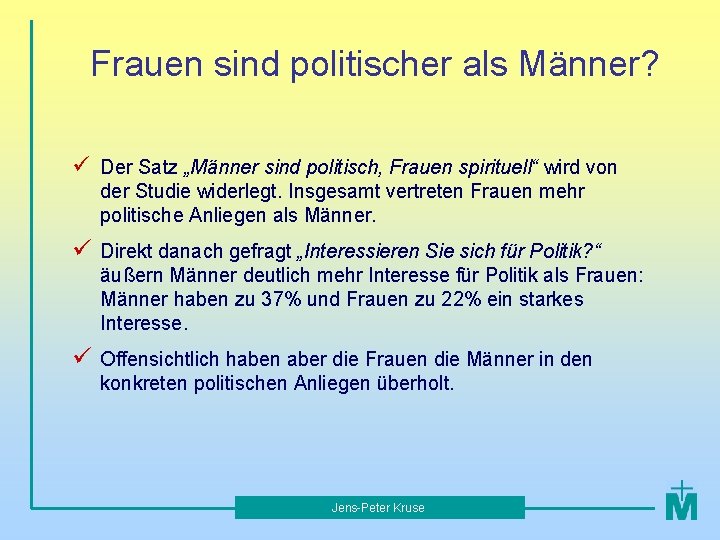 Frauen sind politischer als Männer?

✓ Der Satz „Männer sind politisch, Frauen spirituell“ wird von der Studie widerlegt. Insgesamt vertreten Frauen mehr politische Anliegen als Männer.

✓ Direkt danach gefragt „Interessieren Sie sich für Politik?“ äußern Männer deutlich mehr Interesse für Politik als Frauen: Männer haben zu 37% und Frauen zu 22% ein starkes Interesse.

✓ Offensichtlich haben aber die Frauen die Männer in den konkreten politischen Anliegen überholt.

Jens-Peter Kruse

M